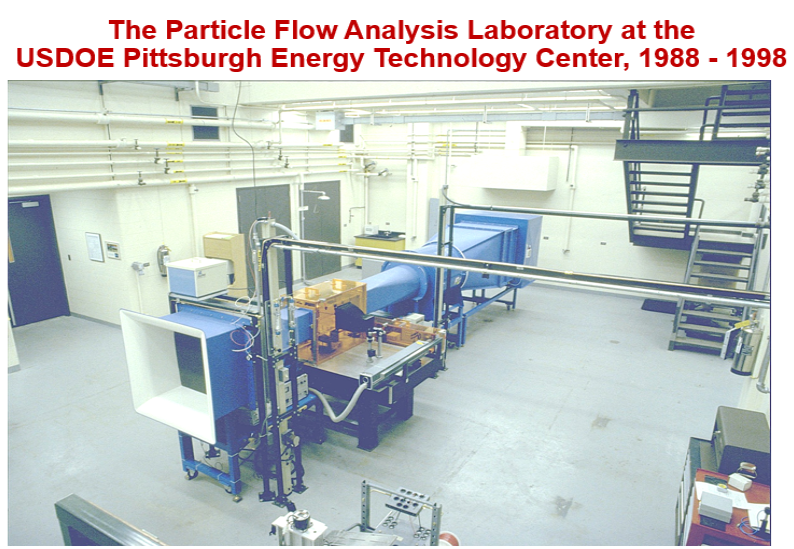 The Particle Flow Analysis Laboratory at the USDOE Pittsburgh Energy Technology Center, 1988 - 1998